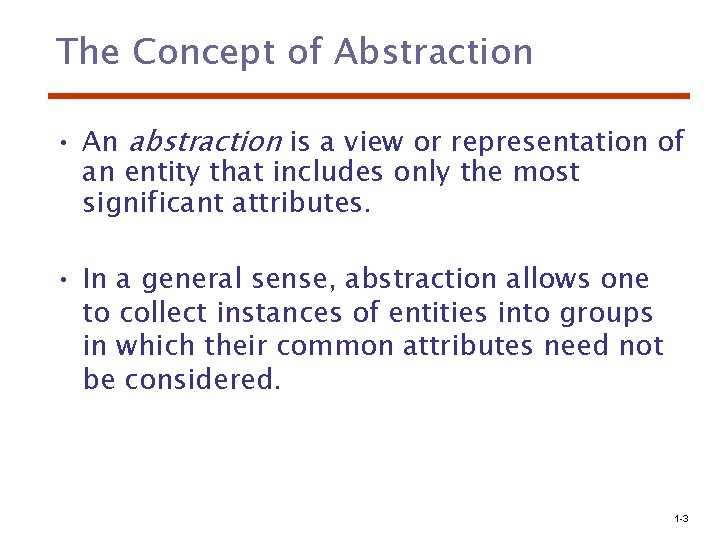 The Concept of Abstraction

• An abstraction is a view or representation of an entity that includes only the most significant attributes.

• In a general sense, abstraction allows one to collect instances of entities into groups in which their common attributes need not be considered.

1-3